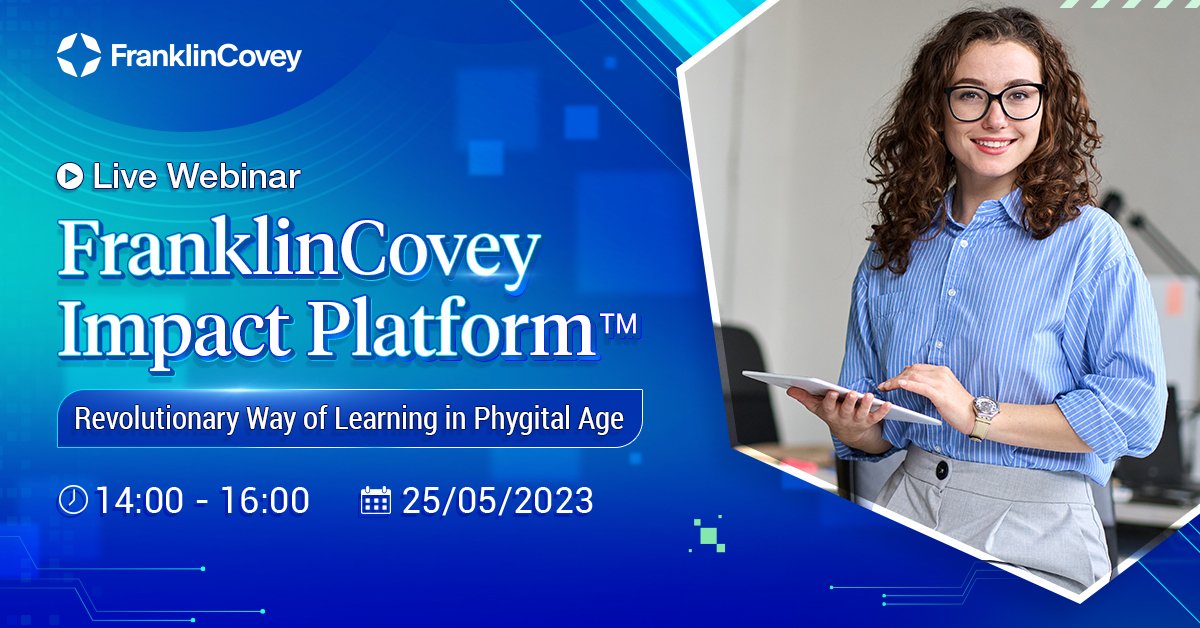 FranklinCovey

Live Webinar

FranklinCovey Impact Platform™

Revolutionary Way of Learning in Phygital Age

14:00 - 16:00 25/05/2023